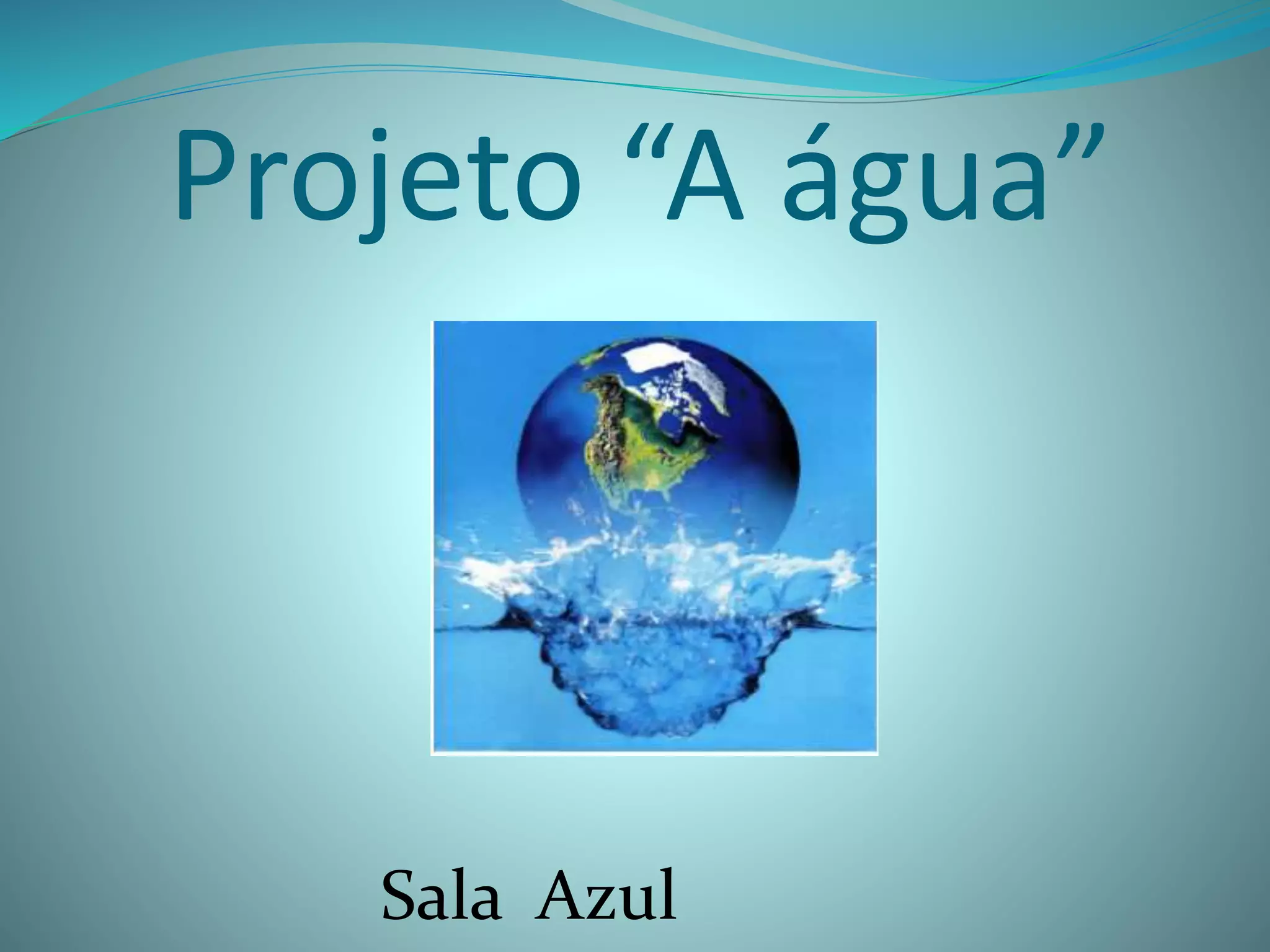 Projeto “A água”

Sala Azul